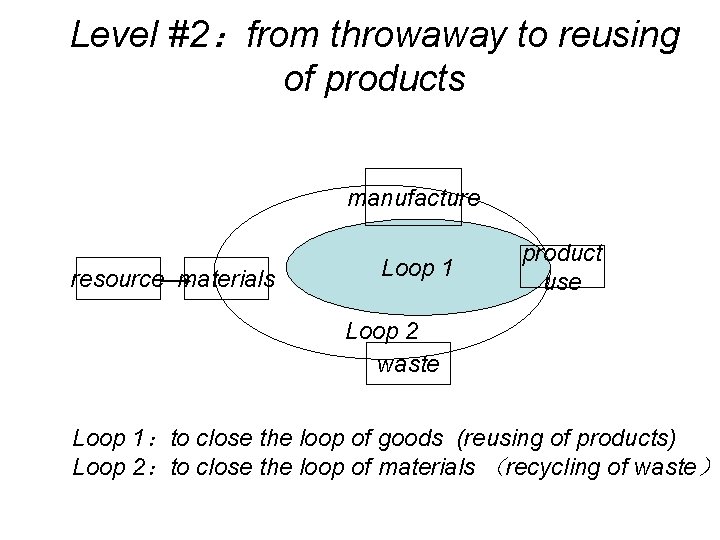 Level #2：from throwaway to reusing of products

manufacture

resource

materials

Loop 1

product use

Loop 2

waste

Loop 1：to close the loop of goods (reusing of products)
Loop 2：to close the loop of materials （recycling of waste）